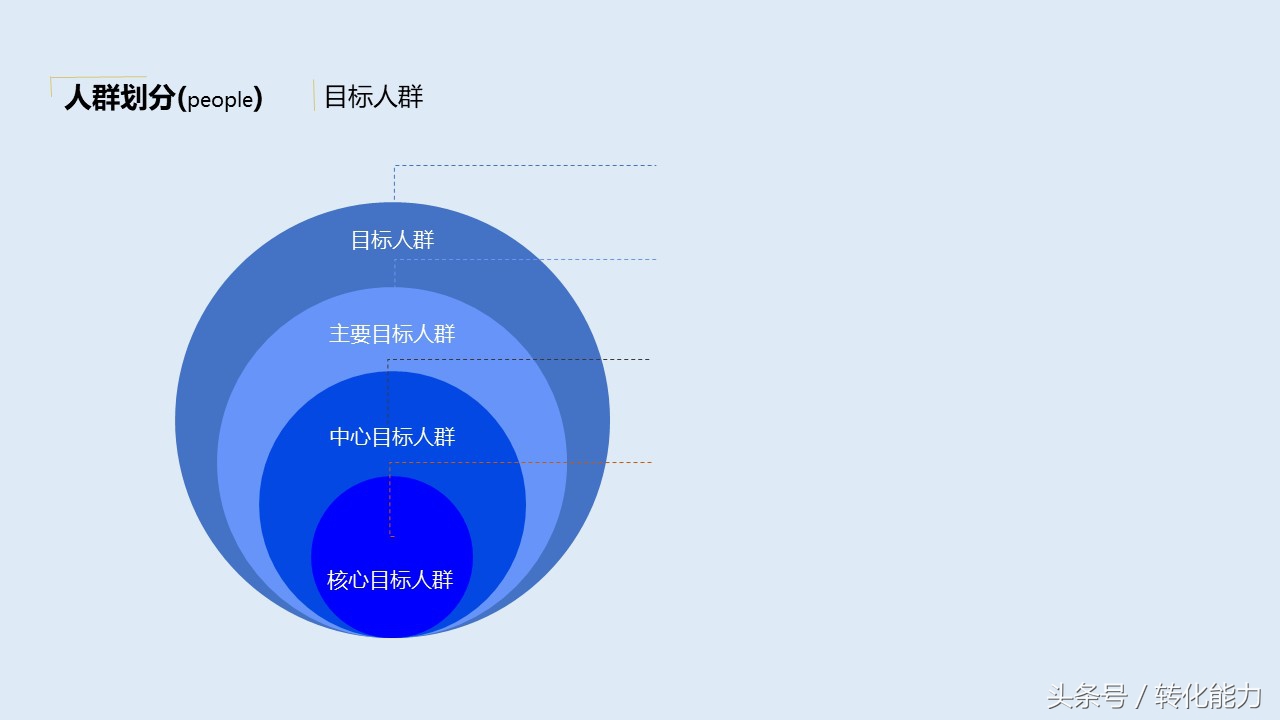 人群划分(people)

目标人群

目标人群

主要目标人群

中心目标人群

核心目标人群

头条号 / 转化能力